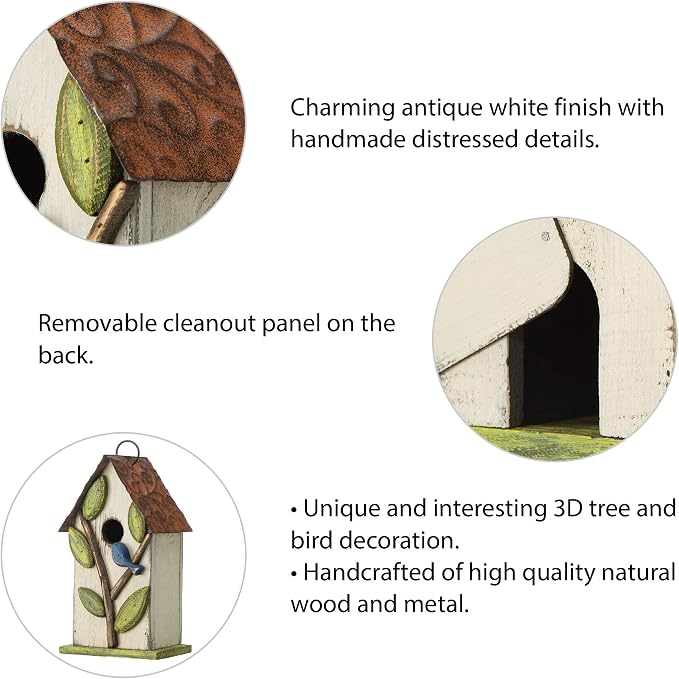 Charming antique white finish with handmade distressed details.

Removable cleanout panel on the back.

• Unique and interesting 3D tree and bird decoration.
• Handcrafted of high quality natural wood and metal.